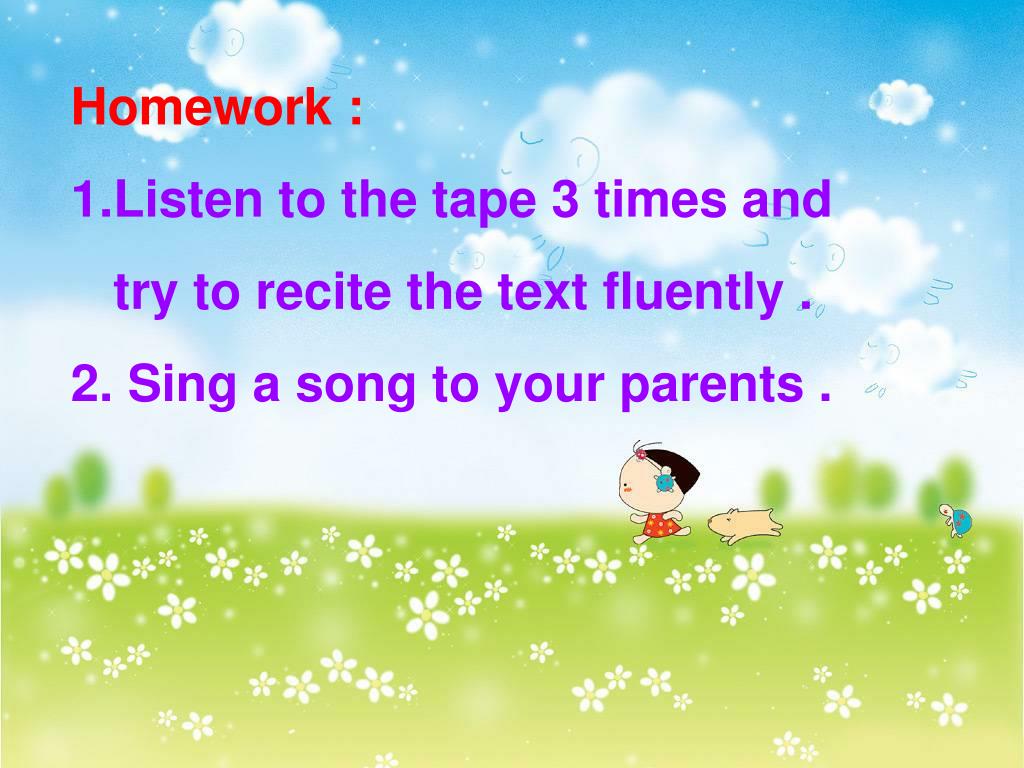 Homework :

1.Listen to the tape 3 times and try to recite the text fluently .

2. Sing a song to your parents .